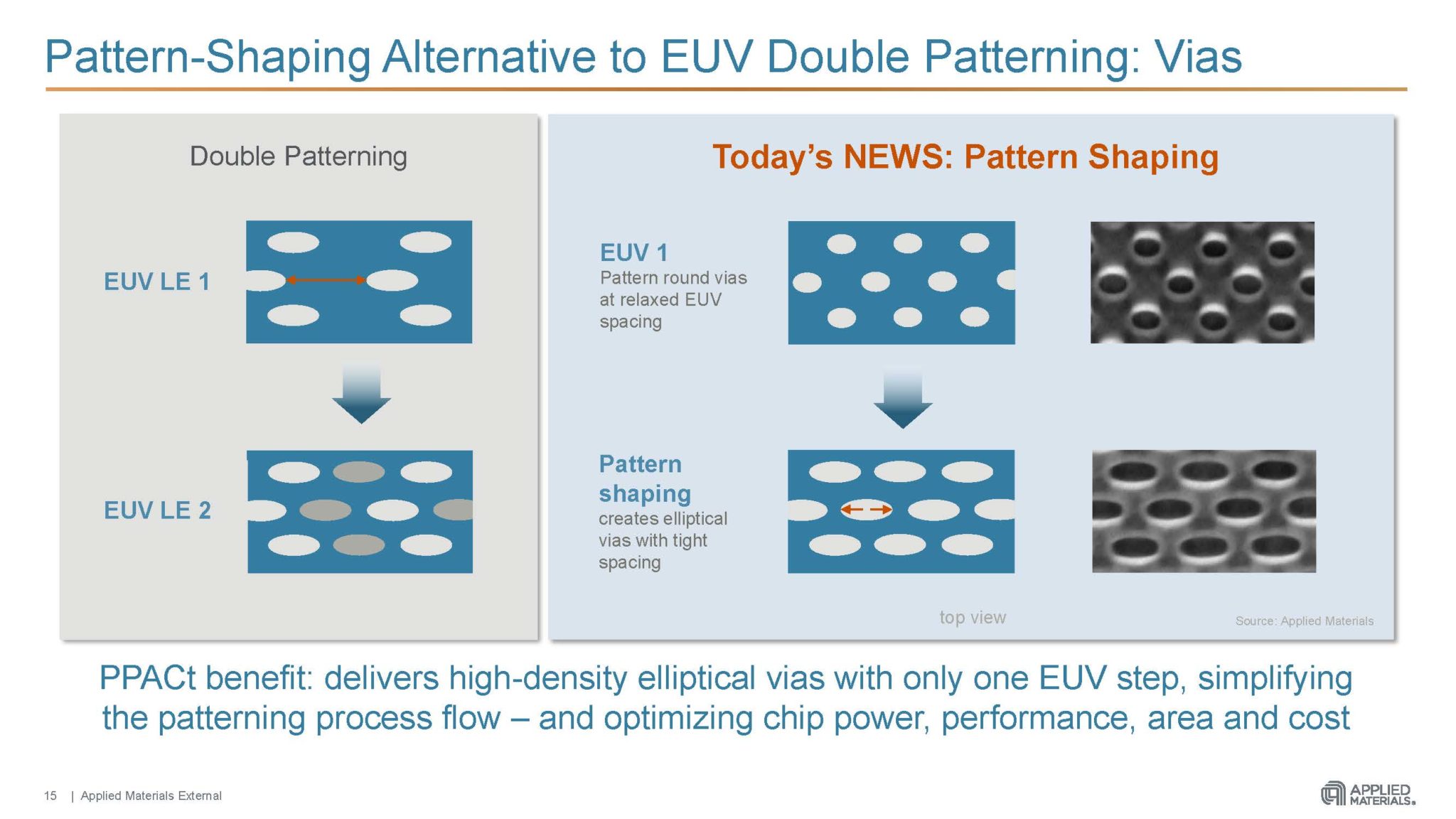 Pattern-Shaping Alternative to EUV Double Patterning: Vias

Double Patterning

EUV LE 1

EUV LE 2

Today's NEWS: Pattern Shaping

EUV 1
Pattern round vias at relaxed EUV spacing

Pattern shaping
creates elliptical vias with tight spacing

top view

Source: Applied Materials

PPACt benefit: delivers high-density elliptical vias with only one EUV step, simplifying the patterning process flow – and optimizing chip power, performance, area and cost

15 | Applied Materials External

APPLIED MATERIALS.